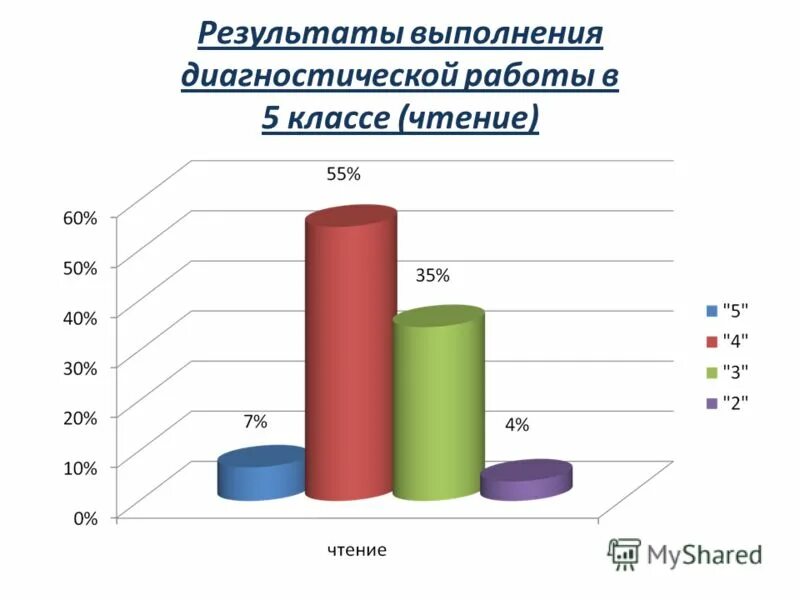 Результаты выполнения диагностической работы в 5 классе (чтение)

60%
50%
40%
30%
20%
10%
0%

7%
55%
35%
4%

чтение

"5"
"4"
"3"
"2"

MyShared